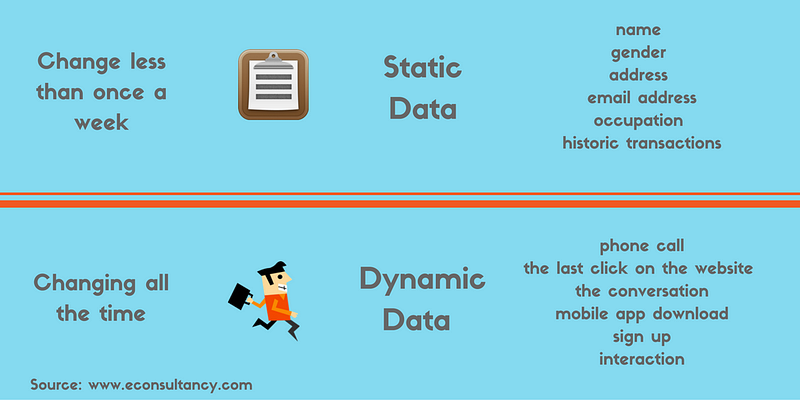 Change less than once a week

Static Data

name
gender
address
email address
occupation
historic transactions

Changing all the time

Dynamic Data

phone call
the last click on the website
the conversation
mobile app download
sign up
interaction

Source: www.econsultancy.com